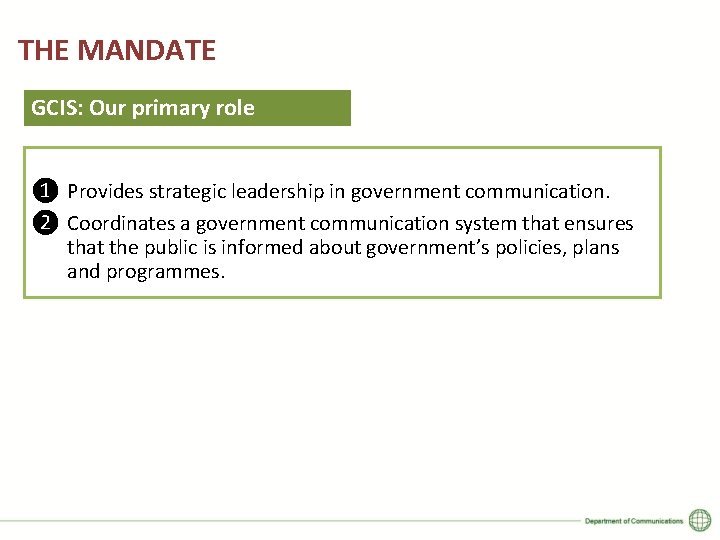 THE MANDATE

GCIS: Our primary role

❶ Provides strategic leadership in government communication.

❷ Coordinates a government communication system that ensures that the public is informed about government's policies, plans and programmes.

Department of Communications